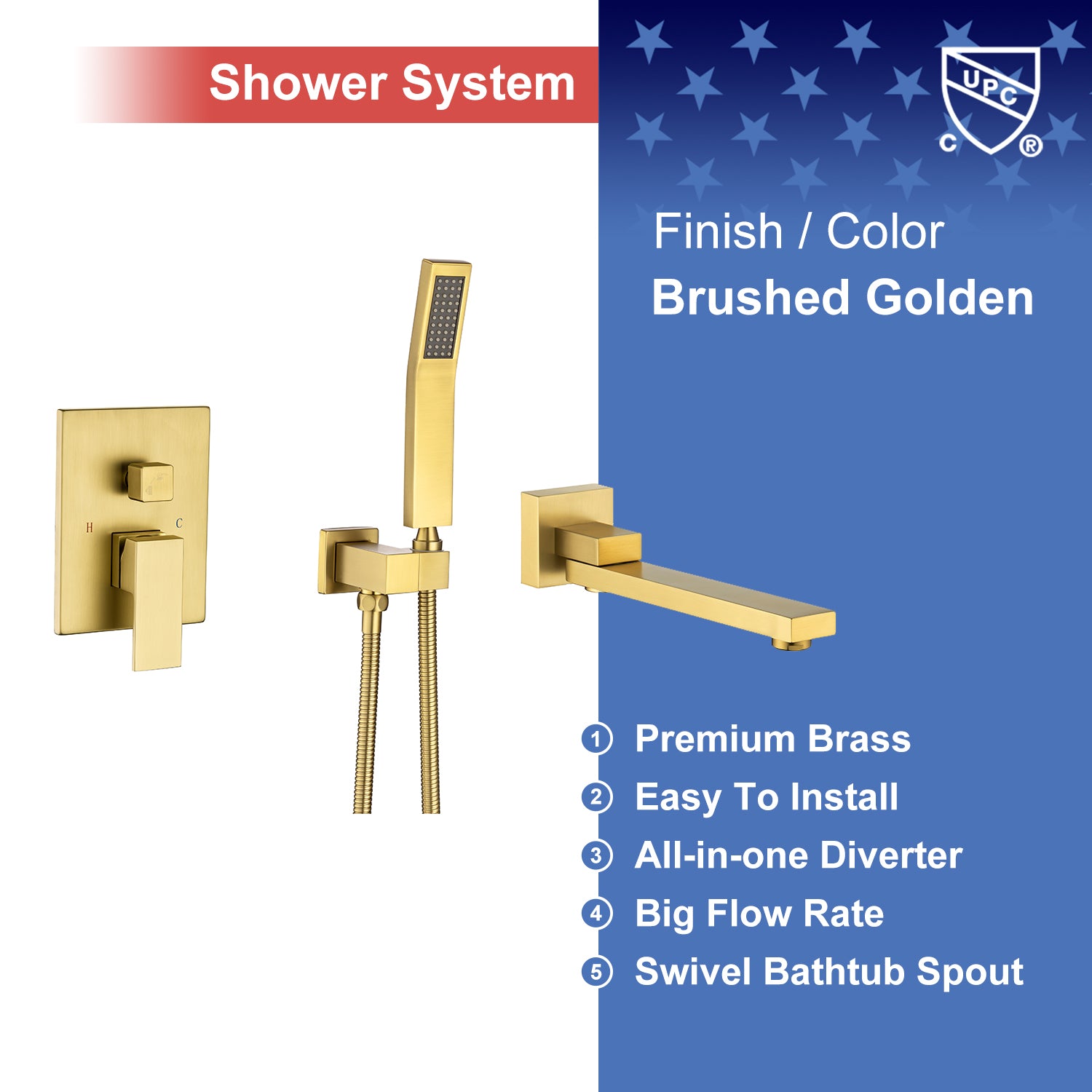 Shower System

UPC
C ®

Finish / Color
Brushed Golden

H C

1 Premium Brass
2 Easy To Install
3 All-in-one Diverter
4 Big Flow Rate
5 Swivel Bathtub Spout